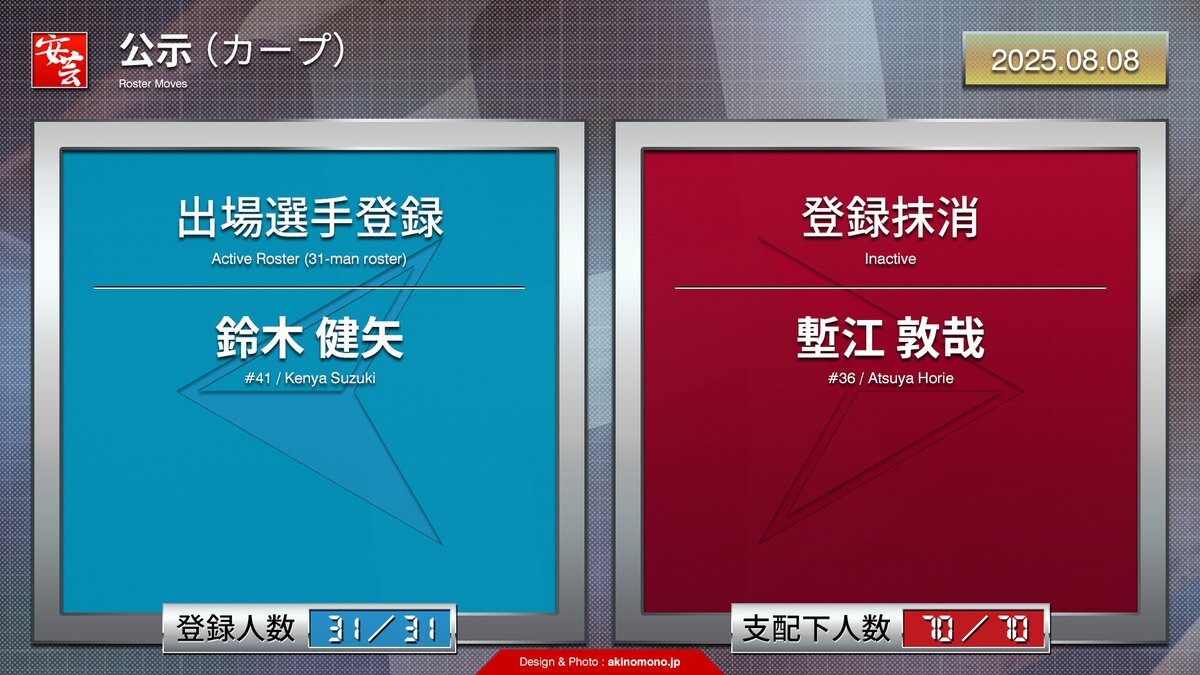 安芸

公示（カープ）
Roster Moves

2025.08.08

出場選手登録
Active Roster (31-man roster)

鈴木 健矢
#41 / Kenya Suzuki

登録人数 31／31

登録抹消
Inactive

塹江 敦哉
#36 / Atsuya Horie

支配下人数 70／70

Design & Photo : akinomono.jp